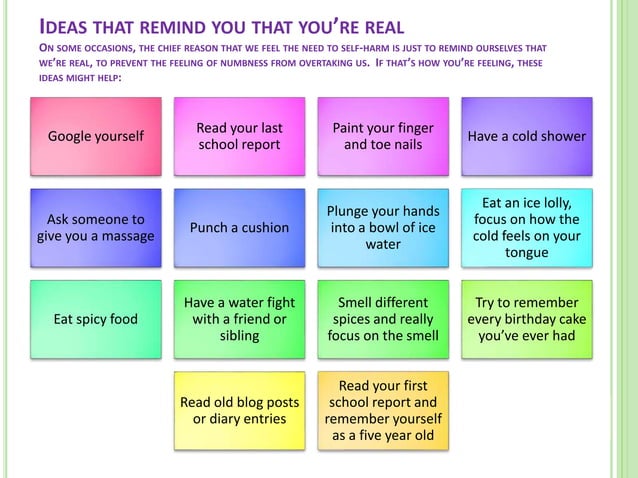 IDEAS THAT REMIND YOU THAT YOU'RE REAL

ON SOME OCCASIONS, THE CHIEF REASON THAT WE FEEL THE NEED TO SELF-HARM IS JUST TO REMIND OURSELVES THAT WE'RE REAL, TO PREVENT THE FEELING OF NUMBNESS FROM OVERTAKING US. IF THAT'S HOW YOU'RE FEELING, THESE IDEAS MIGHT HELP:

Google yourself

Read your last school report

Paint your finger and toe nails

Have a cold shower

Ask someone to give you a massage

Punch a cushion

Plunge your hands into a bowl of ice water

Eat an ice lolly, focus on how the cold feels on your tongue

Eat spicy food

Have a water fight with a friend or sibling

Smell different spices and really focus on the smell

Try to remember every birthday cake you've ever had

Read old blog posts or diary entries

Read your first school report and remember yourself as a five year old